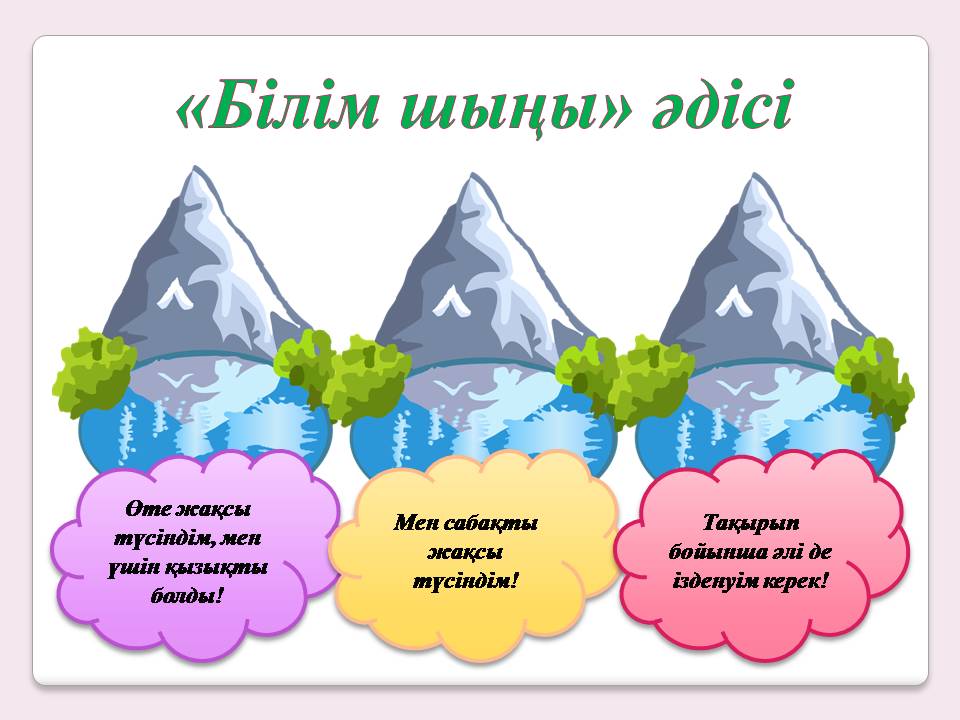 «Білім шыңы» әдісі

Өте жақсы түсіндім, мен үшін қызықты болды!

Мен сабақты жақсы түсіндім!

Тақырып бойынша әлі де ізденуім керек!